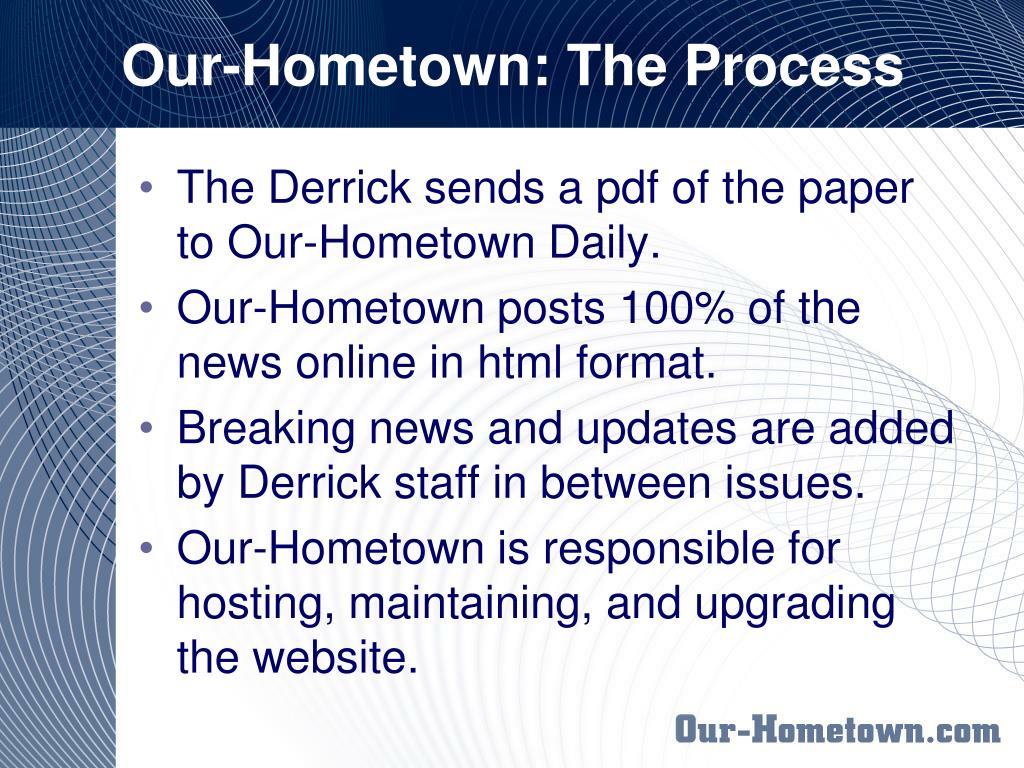 Our-Hometown: The Process

• The Derrick sends a pdf of the paper to Our-Hometown Daily.
• Our-Hometown posts 100% of the news online in html format.
• Breaking news and updates are added by Derrick staff in between issues.
• Our-Hometown is responsible for hosting, maintaining, and upgrading the website.

Our-Hometown.com